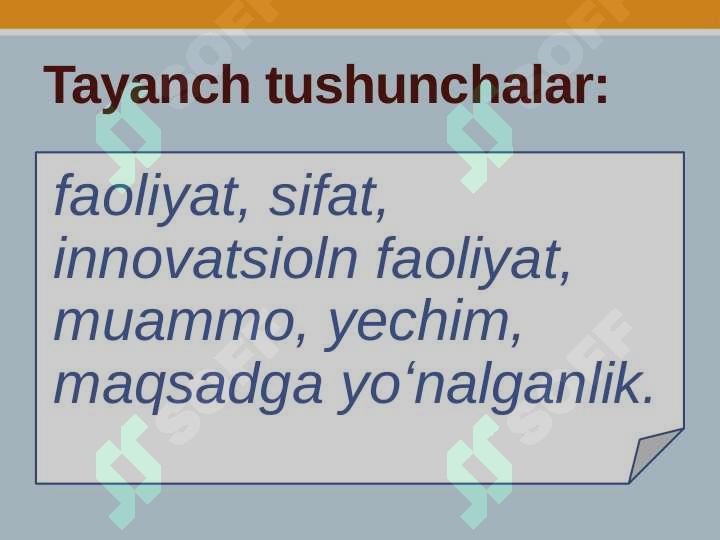 Tayanch tushunchalar:

faoliyat, sifat, innovatsioln faoliyat, muammo, yechim, maqsadga yo‘nalganlik.

SOFF SOFF SOFF SOFF